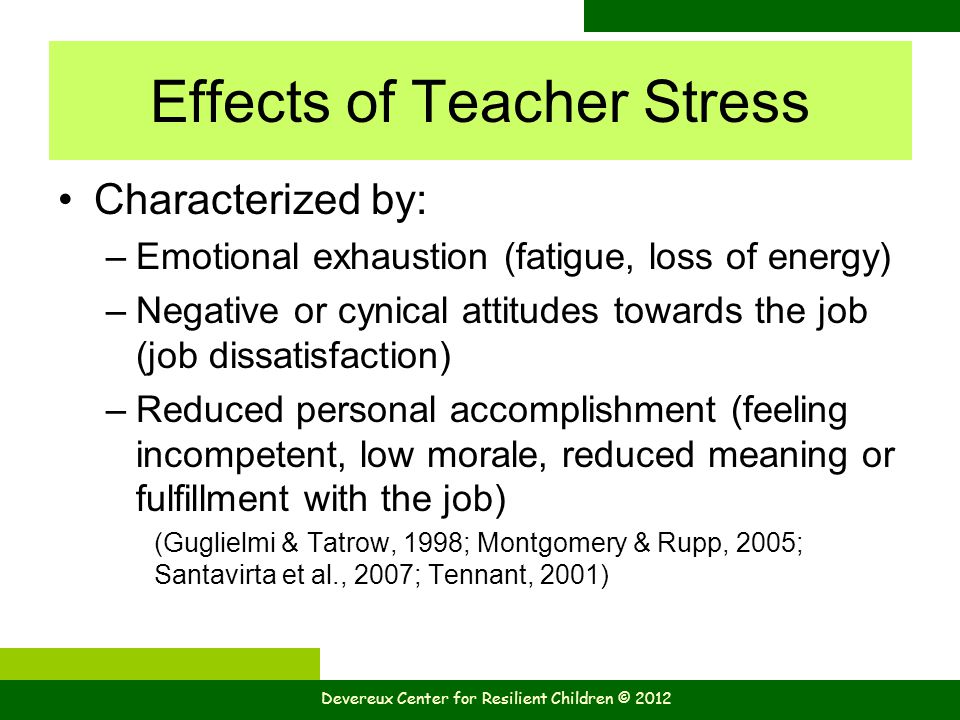 Effects of Teacher Stress

• Characterized by:
– Emotional exhaustion (fatigue, loss of energy)
– Negative or cynical attitudes towards the job (job dissatisfaction)
– Reduced personal accomplishment (feeling incompetent, low morale, reduced meaning or fulfillment with the job)
(Guglielmi & Tatrow, 1998; Montgomery & Rupp, 2005; Santavirta et al., 2007; Tennant, 2001)

Devereux Center for Resilient Children © 2012